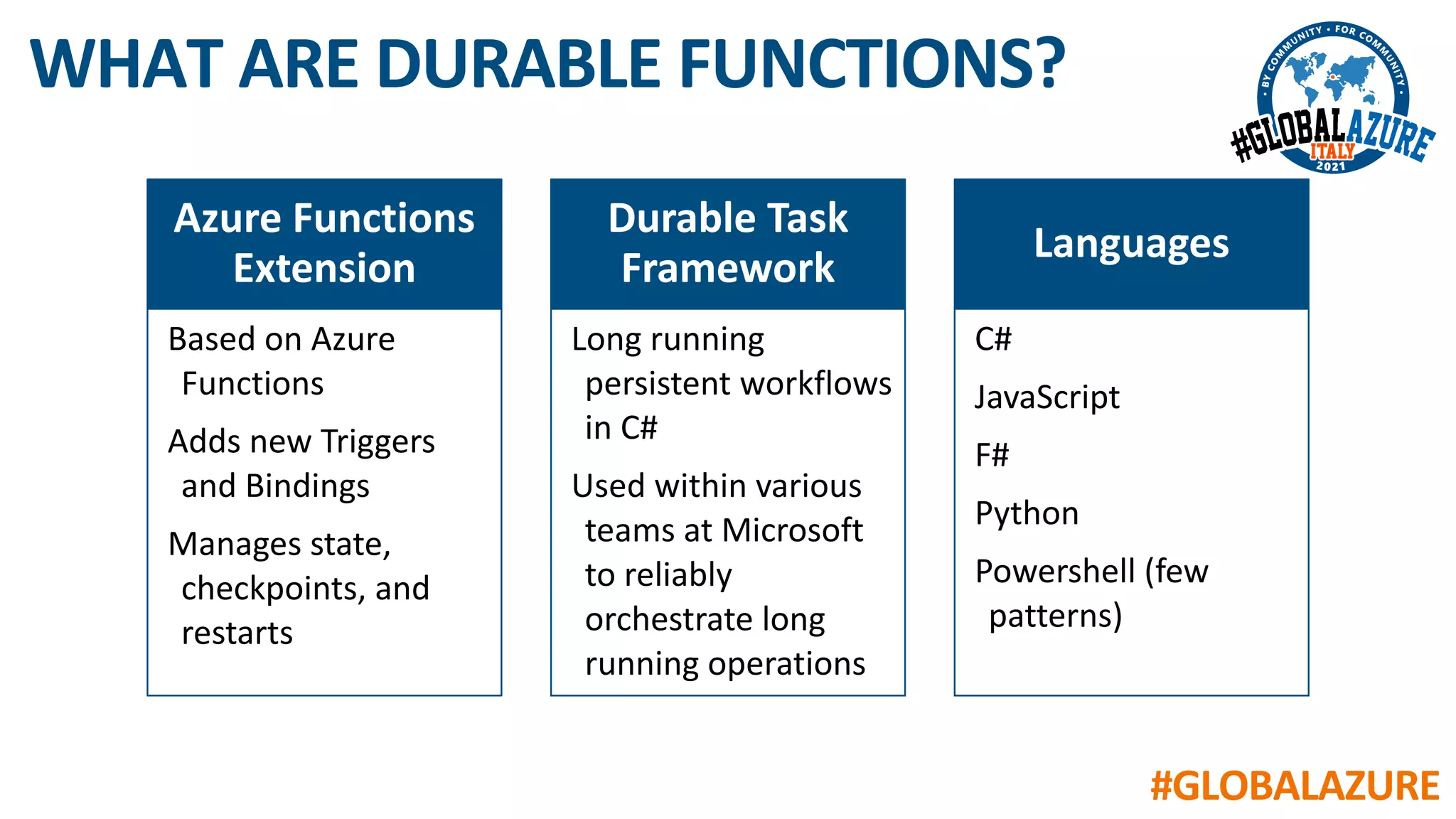 WHAT ARE DURABLE FUNCTIONS?

• BY COMMUNITY • FOR COMMUNITY •
#GLOBALAZURE
ITALY
2021

Azure Functions Extension

Based on Azure Functions

Adds new Triggers and Bindings

Manages state, checkpoints, and restarts

Durable Task Framework

Long running persistent workflows in C#

Used within various teams at Microsoft to reliably orchestrate long running operations

Languages

C#

JavaScript

F#

Python

Powershell (few patterns)

#GLOBALAZURE